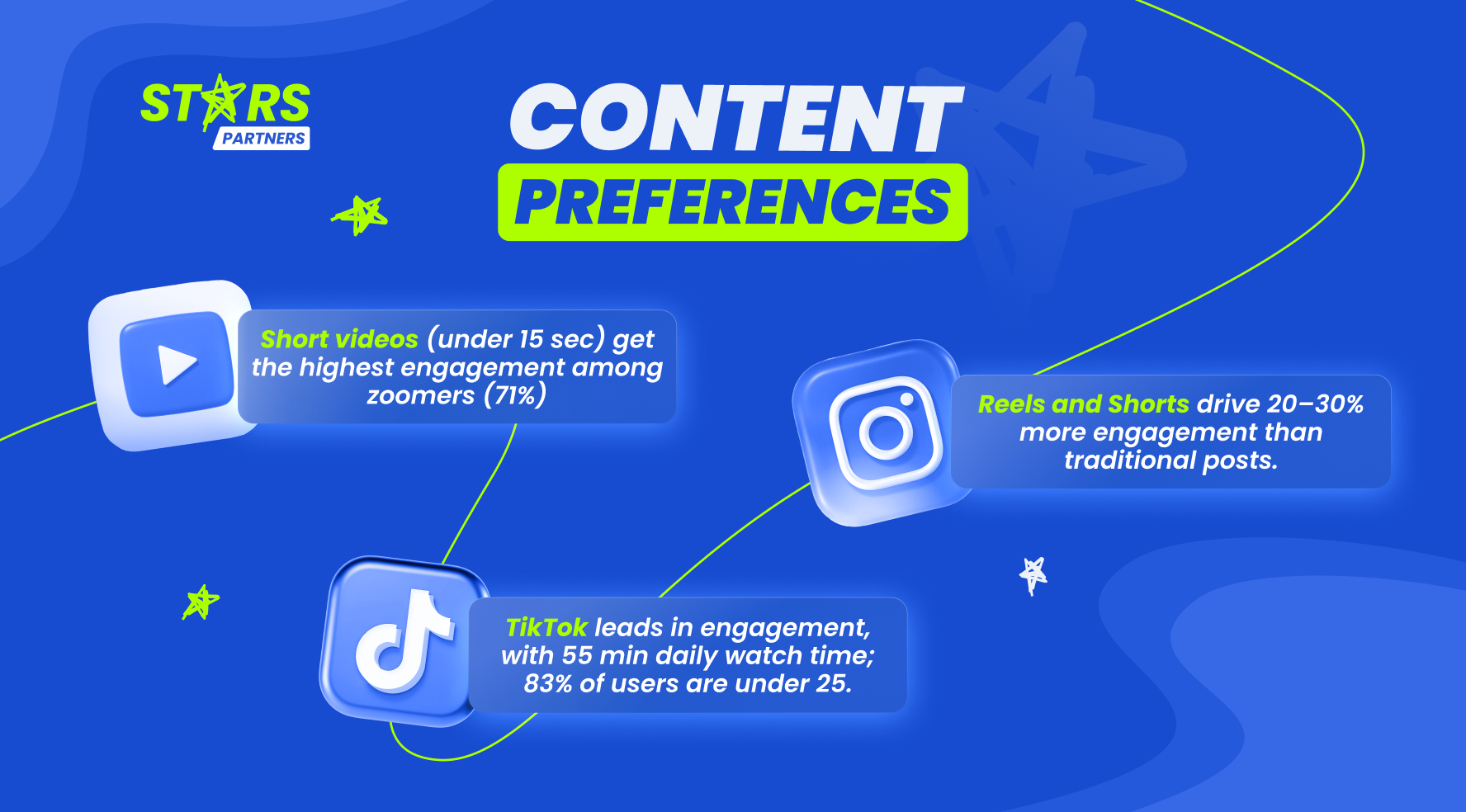 STARS PARTNERS

CONTENT PREFERENCES

Short videos (under 15 sec) get the highest engagement among zoomers (71%)

Reels and Shorts drive 20–30% more engagement than traditional posts.

TikTok leads in engagement, with 55 min daily watch time; 83% of users are under 25.